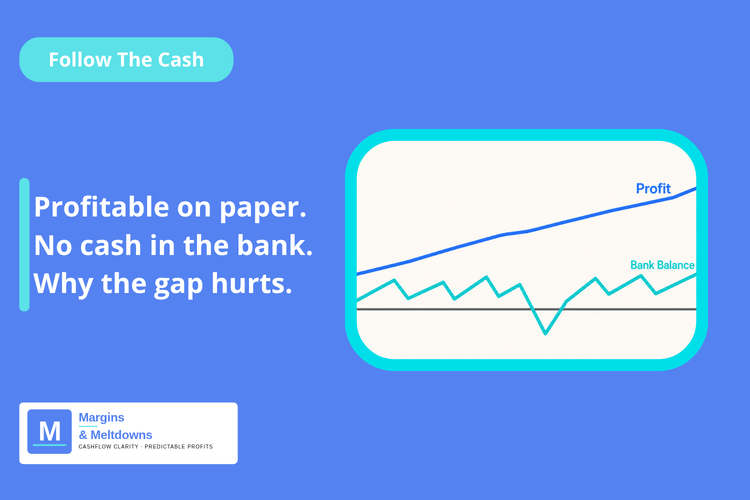 Follow The Cash

Profitable on paper.
No cash in the bank.
Why the gap hurts.

Profit

Bank Balance

M

Margins
& Meltdowns
CASHFLOW CLARITY · PREDICTABLE PROFITS